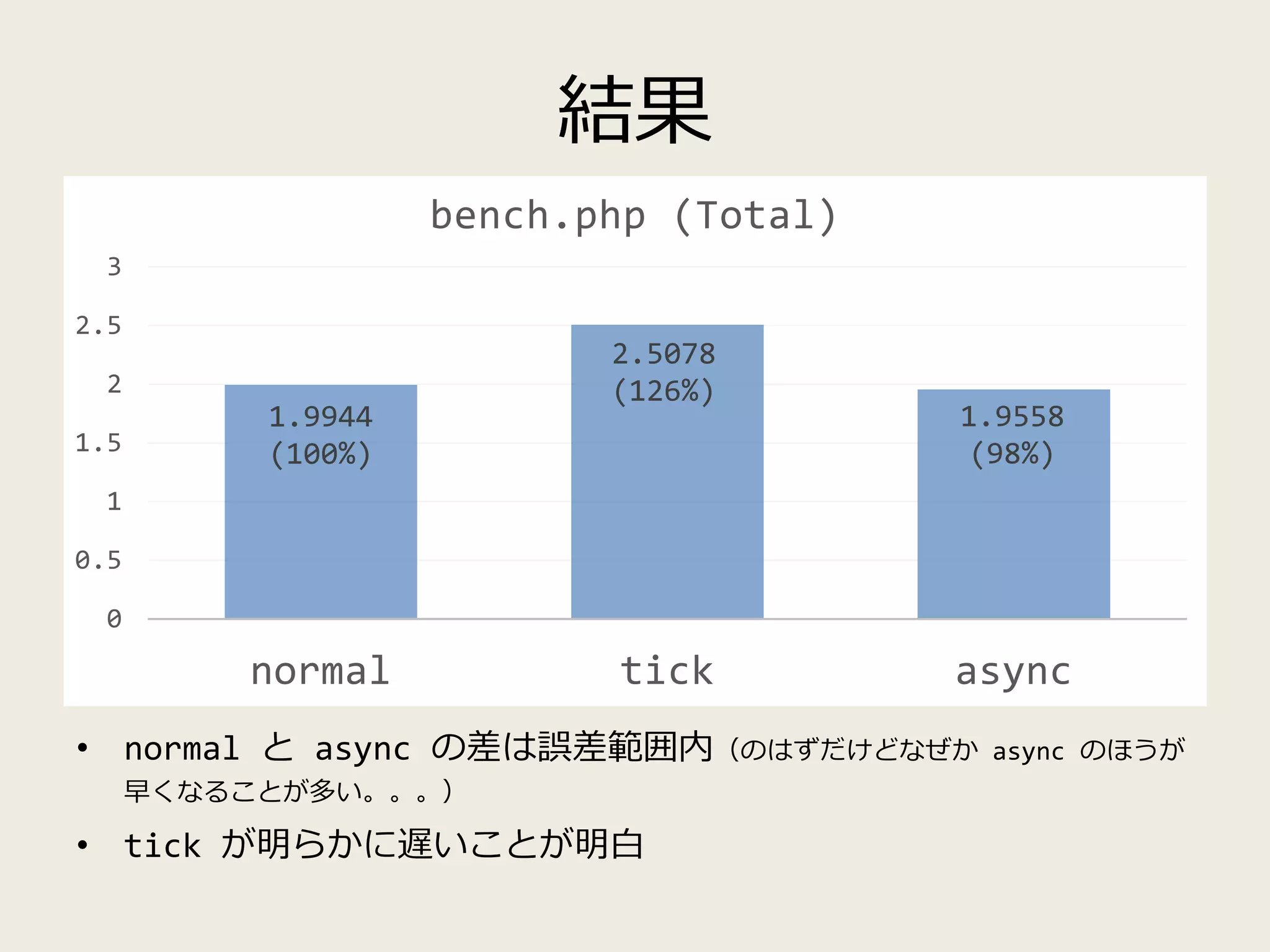 結果

bench.php (Total)

3
2.5
2
1.5
1
0.5
0

1.9944
(100%)

2.5078
(126%)

1.9558
(98%)

normal

tick

async

• normal と async の差は誤差範囲内（のはずだけどなぜか async のほうが早くなることが多い。。。）

• tick が明らかに遅いことが明白